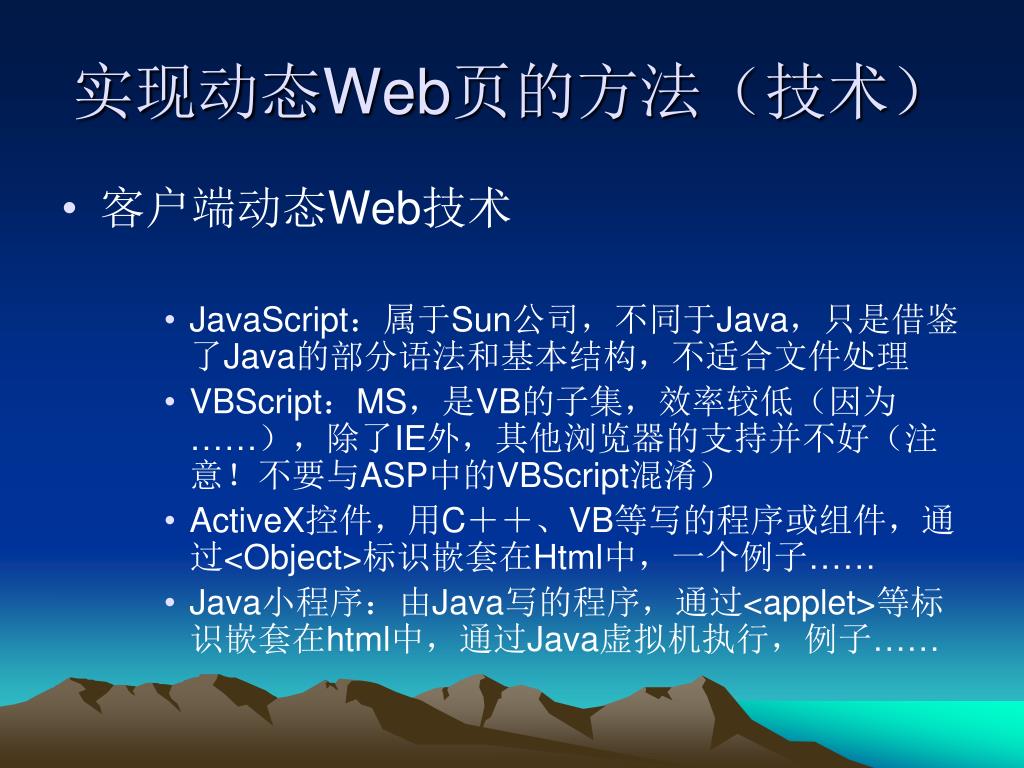 实现动态Web页的方法（技术）

• 客户端动态Web技术

• JavaScript：属于Sun公司，不同于Java，只是借鉴了Java的部分语法和基本结构，不适合文件处理
• VBScript：MS，是VB的子集，效率较低（因为……），除了IE外，其他浏览器的支持并不好（注意！不要与ASP中的VBScript混淆）
• ActiveX控件，用C＋＋、VB等写的程序或组件，通过<Object>标识嵌套在Html中，一个例子……
• Java小程序：由Java写的程序，通过<applet>等标识嵌套在html中，通过Java虚拟机执行，例子……